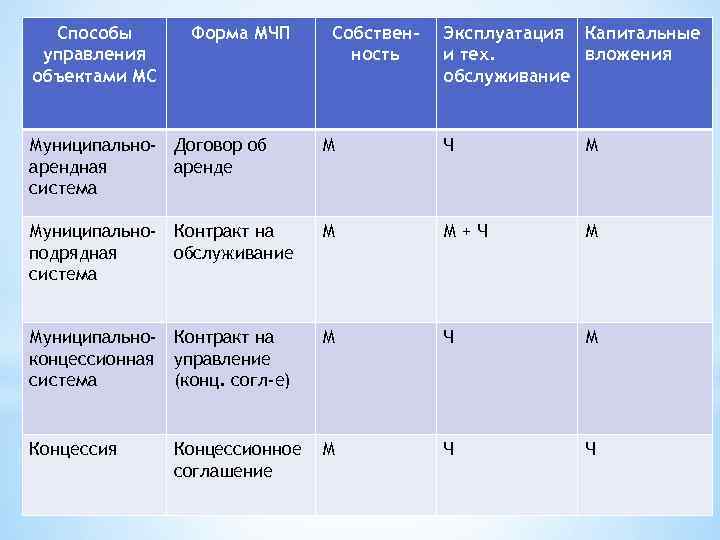 | Способы управления объектами МС | Форма МЧП | Собственность | Эксплуатация и тех. обслуживание | Капитальные вложения |
|---|---|---|---|---|
| Муниципально-арендная система | Договор об аренде | М | Ч | М |
| Муниципально-подрядная система | Контракт на обслуживание | М | М + Ч | М |
| Муниципально-концессионная система | Контракт на управление (конц. согл-е) | М | Ч | М |
| Концессия | Концессионное соглашение | М | Ч | Ч |